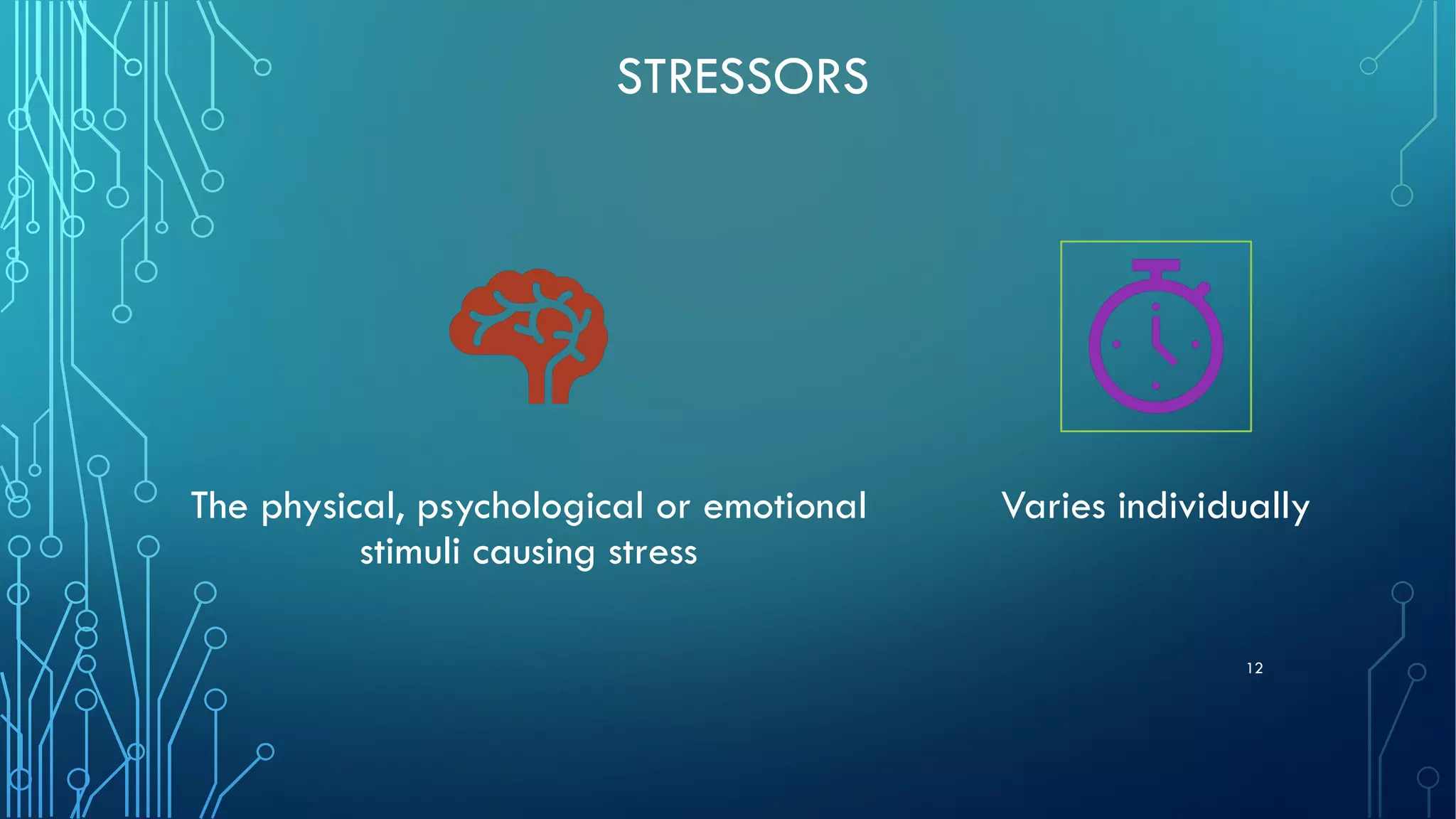 STRESSORS

The physical, psychological or emotional stimuli causing stress

Varies individually

12